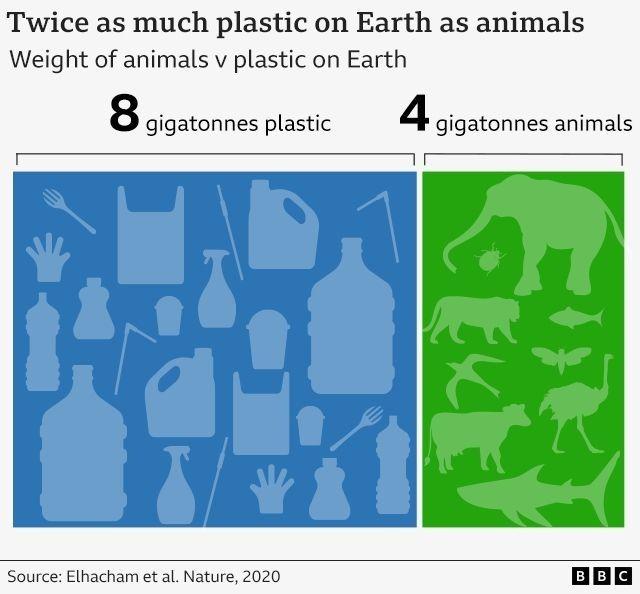 Twice as much plastic on Earth as animals

Weight of animals v plastic on Earth

8 gigatonnes plastic

4 gigatonnes animals

Source: Elhacham et al. Nature, 2020

BBC